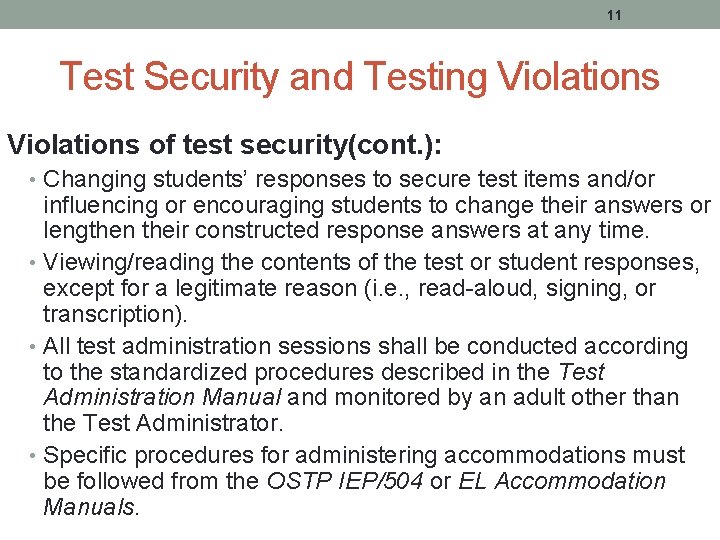 11

Test Security and Testing Violations

Violations of test security(cont.):

• Changing students' responses to secure test items and/or influencing or encouraging students to change their answers or lengthen their constructed response answers at any time.

• Viewing/reading the contents of the test or student responses, except for a legitimate reason (i.e., read-aloud, signing, or transcription).

• All test administration sessions shall be conducted according to the standardized procedures described in the Test Administration Manual and monitored by an adult other than the Test Administrator.

• Specific procedures for administering accommodations must be followed from the OSTP IEP/504 or EL Accommodation Manuals.